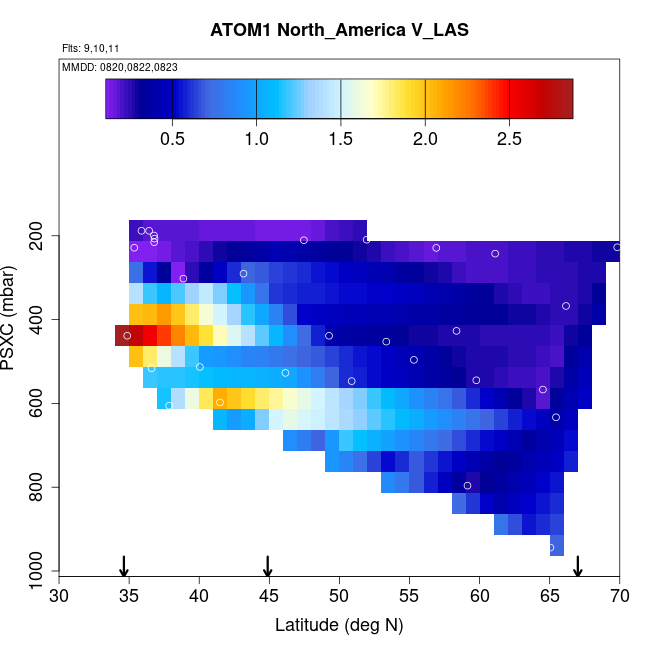 ATOM1 North_America V_LAS

Flts: 9,10,11

MMDD: 0820,0822,0823

0.5 1.0 1.5 2.0 2.5

PSXC (mbar)

200
400
600
800
1000

30 35 40 45 50 55 60 65 70

Latitude (deg N)